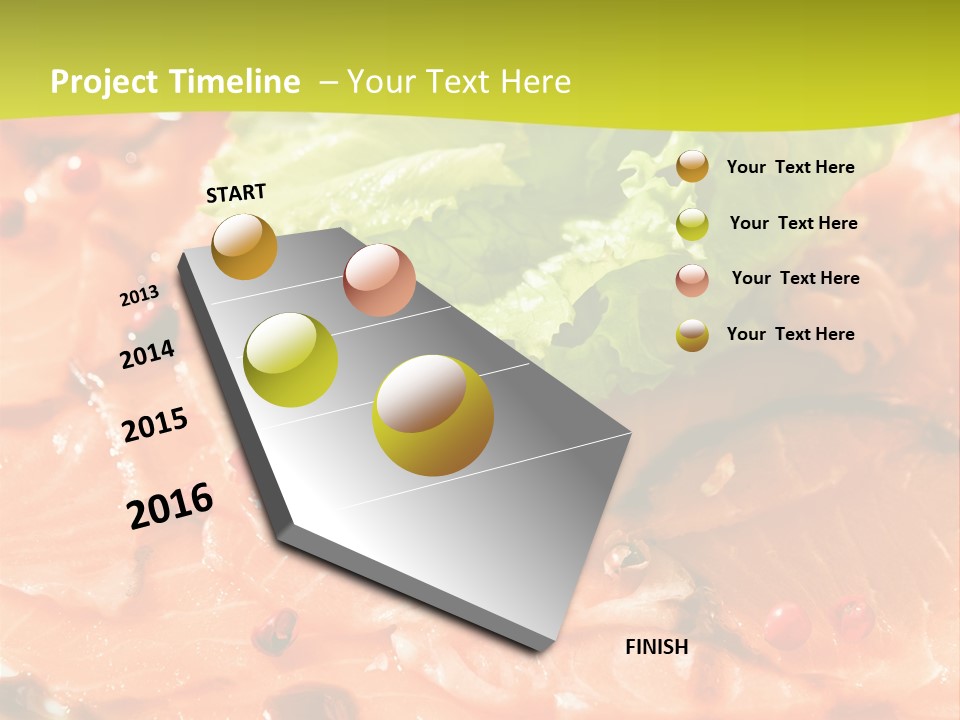 Project Timeline – Your Text Here

START

2013

2014

2015

2016

FINISH

Your Text Here

Your Text Here

Your Text Here

Your Text Here